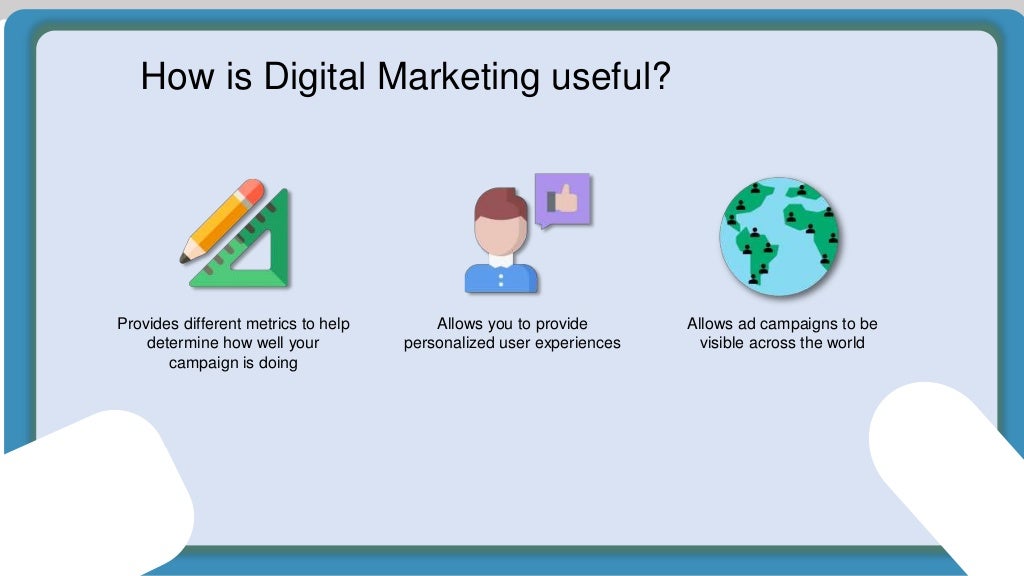 How is Digital Marketing useful?

Provides different metrics to help determine how well your campaign is doing

Allows you to provide personalized user experiences

Allows ad campaigns to be visible across the world